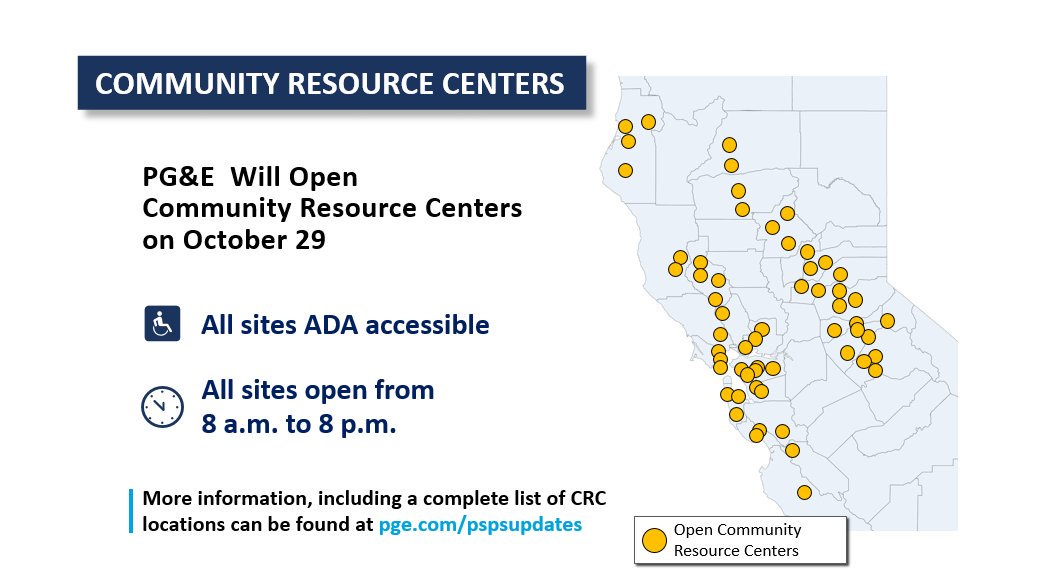 COMMUNITY RESOURCE CENTERS

PG&E Will Open Community Resource Centers on October 29

All sites ADA accessible

All sites open from 8 a.m. to 8 p.m.

More information, including a complete list of CRC locations can be found at pge.com/pspsupdates

Open Community Resource Centers